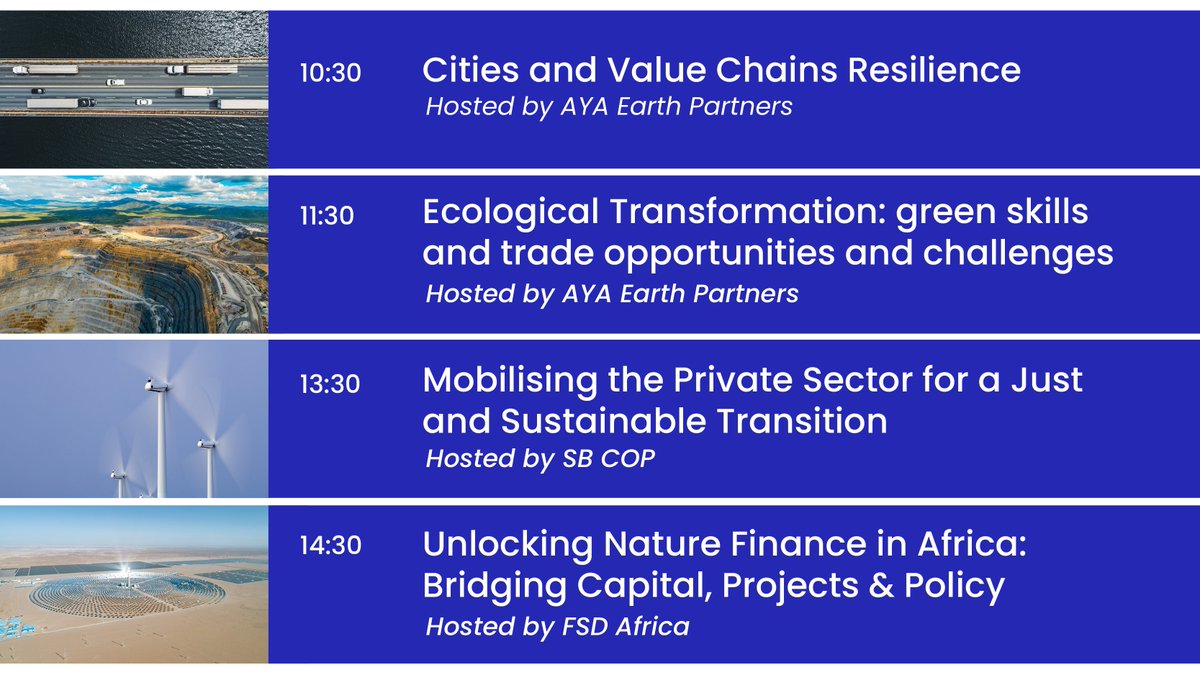 10:30 Cities and Value Chains Resilience
Hosted by AYA Earth Partners

11:30 Ecological Transformation: green skills and trade opportunities and challenges
Hosted by AYA Earth Partners

13:30 Mobilising the Private Sector for a Just and Sustainable Transition
Hosted by SB COP

14:30 Unlocking Nature Finance in Africa: Bridging Capital, Projects & Policy
Hosted by FSD Africa